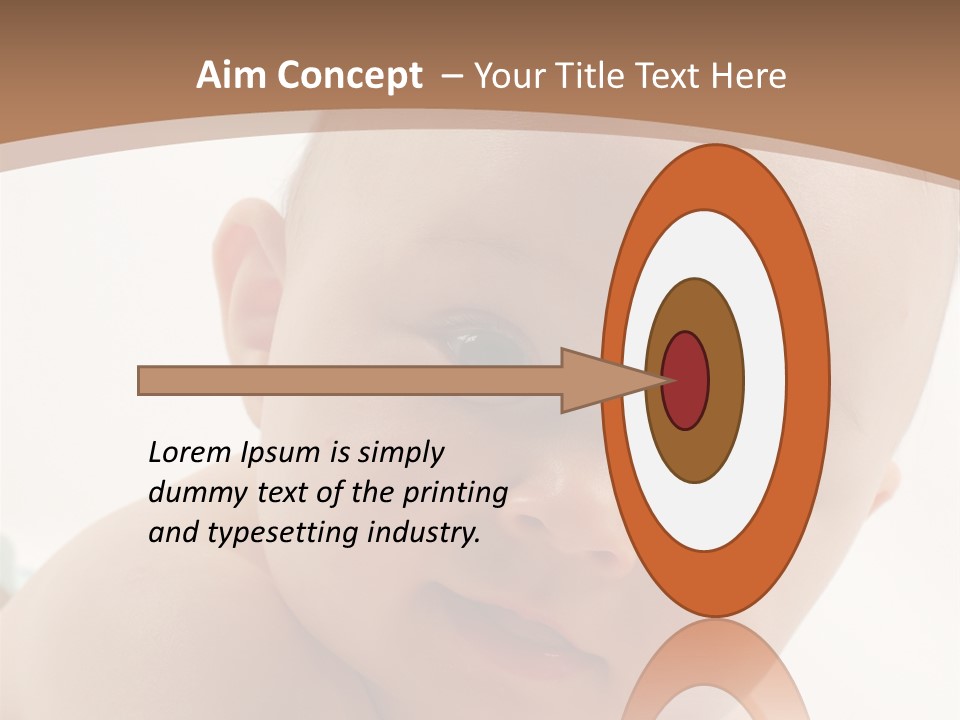 Aim Concept – Your Title Text Here

Lorem Ipsum is simply dummy text of the printing and typesetting industry.